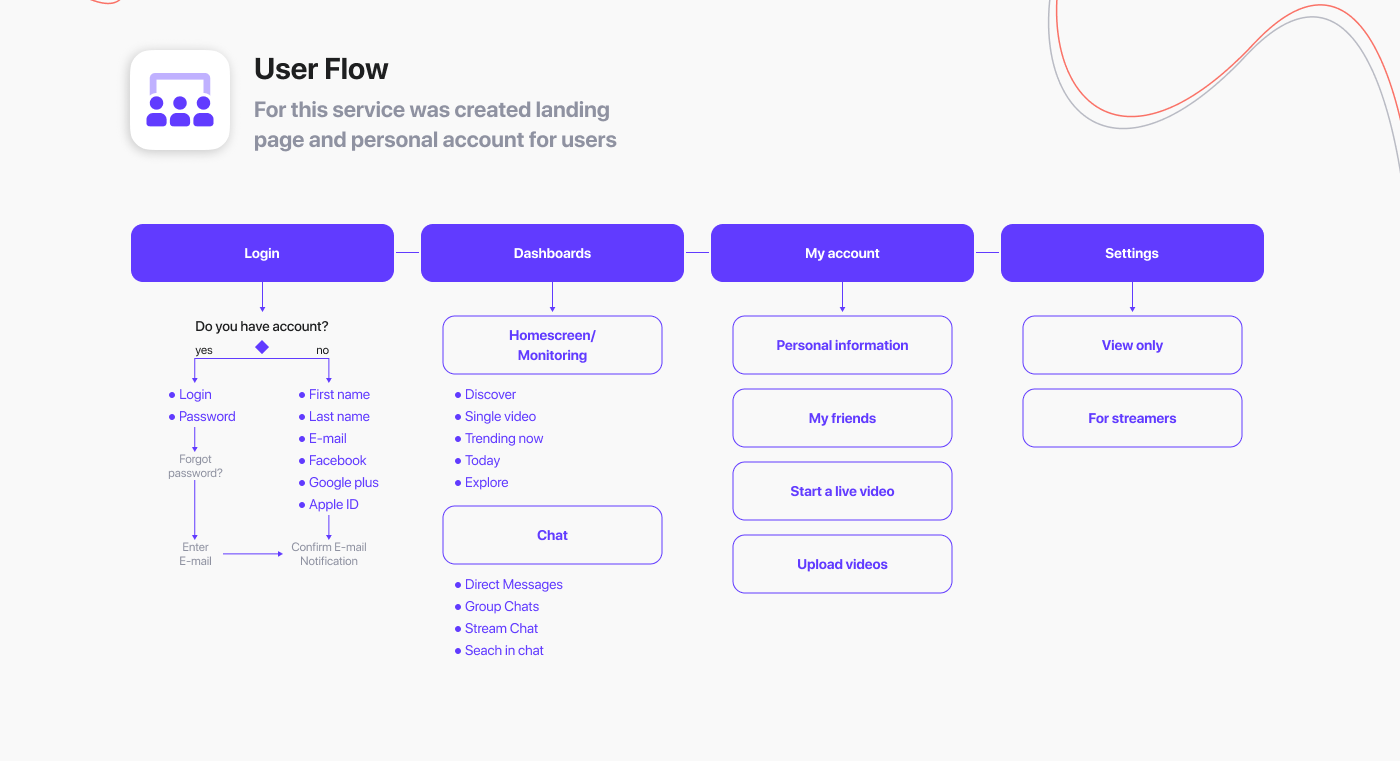 User Flow

For this service was created landing page and personal account for users

Login

Do you have account?

yes

no

• Login
• Password

Forgot password?

Enter E-mail

• First name
• Last name
• E-mail
• Facebook
• Google plus
• Apple ID

Confirm E-mail Notification

Dashboards

Homescreen/ Monitoring

• Discover
• Single video
• Trending now
• Today
• Explore

Chat

• Direct Messages
• Group Chats
• Stream Chat
• Seach in chat

My account

Personal information

My friends

Start a live video

Upload videos

Settings

View only

For streamers